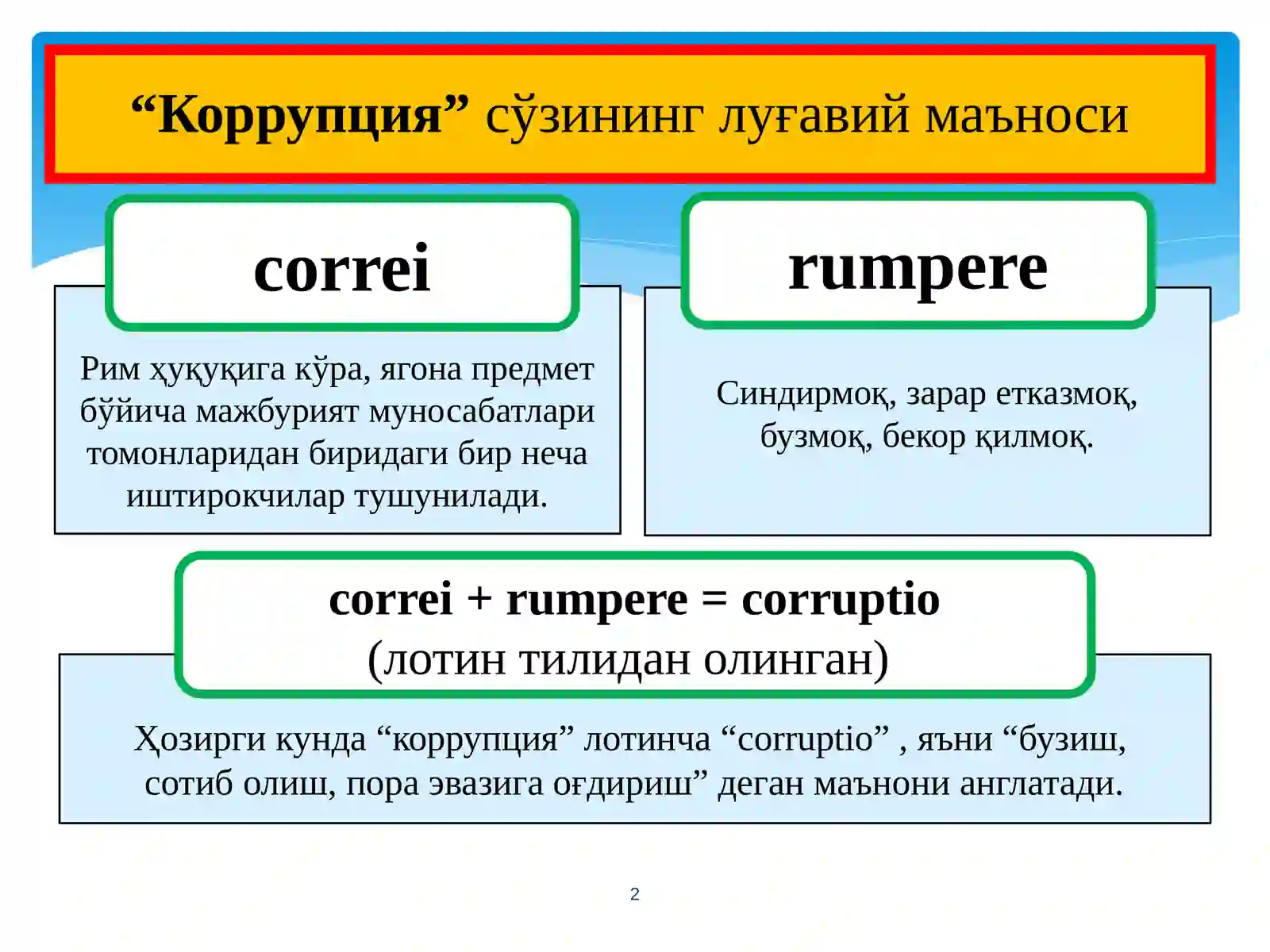 “Коррупция” сўзининг луғавий маъноси

correi

Рим ҳуқуқига кўра, ягона предмет бўйича мажбурият муносабатлари томонларидан биридаги бир неча иштирокчилар тушунилади.

rumpere

Синдирмоқ, зарар етказмоқ, бузмоқ, бекор қилмоқ.

correi + rumpere = corruptio
(лотин тилидан олинган)

Ҳозирги кунда “коррупция” лотинча “corruptio” , яъни “бузиш, сотиб олиш, пора эвазига оғдириш” деган маънони англатади.

2